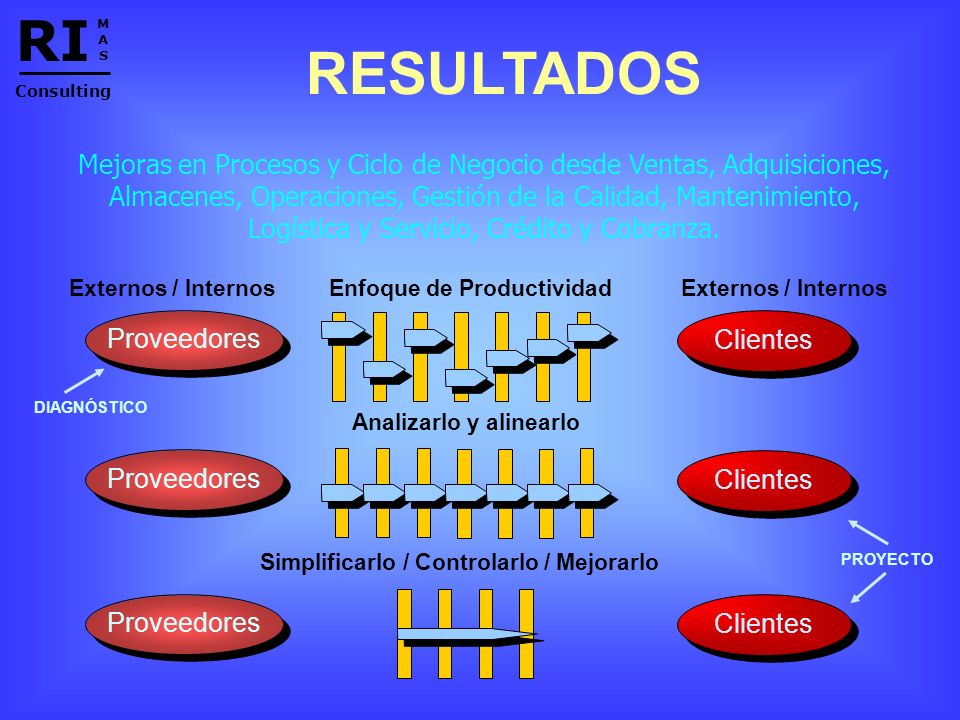 RI M A S
Consulting

RESULTADOS

Mejoras en Procesos y Ciclo de Negocio desde Ventas, Adquisiciones, Almacenes, Operaciones, Gestión de la Calidad, Mantenimiento, Logística y Servicio, Crédito y Cobranza.

Externos / Internos

Enfoque de Productividad

Externos / Internos

Proveedores

Clientes

DIAGNÓSTICO

Analizarlo y alinearlo

Proveedores

Clientes

Simplificarlo / Controlarlo / Mejorarlo

PROYECTO

Proveedores

Clientes